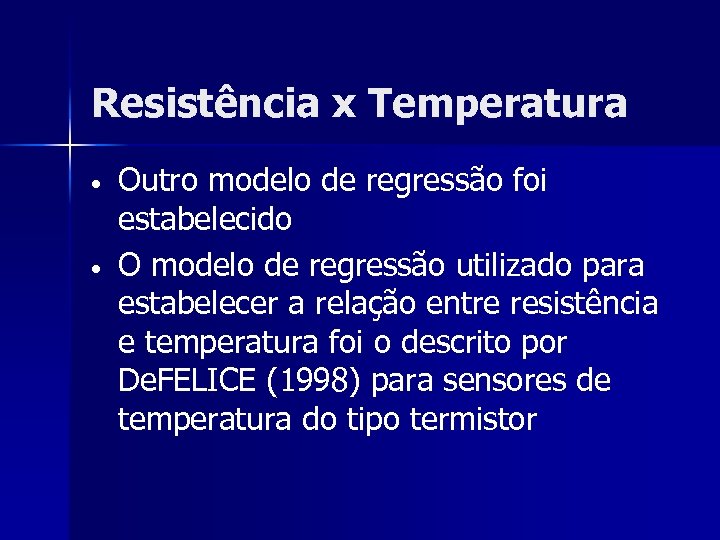 Resistência x Temperatura

• Outro modelo de regressão foi estabelecido

• O modelo de regressão utilizado para estabelecer a relação entre resistência e temperatura foi o descrito por DeFELICE (1998) para sensores de temperatura do tipo termistor